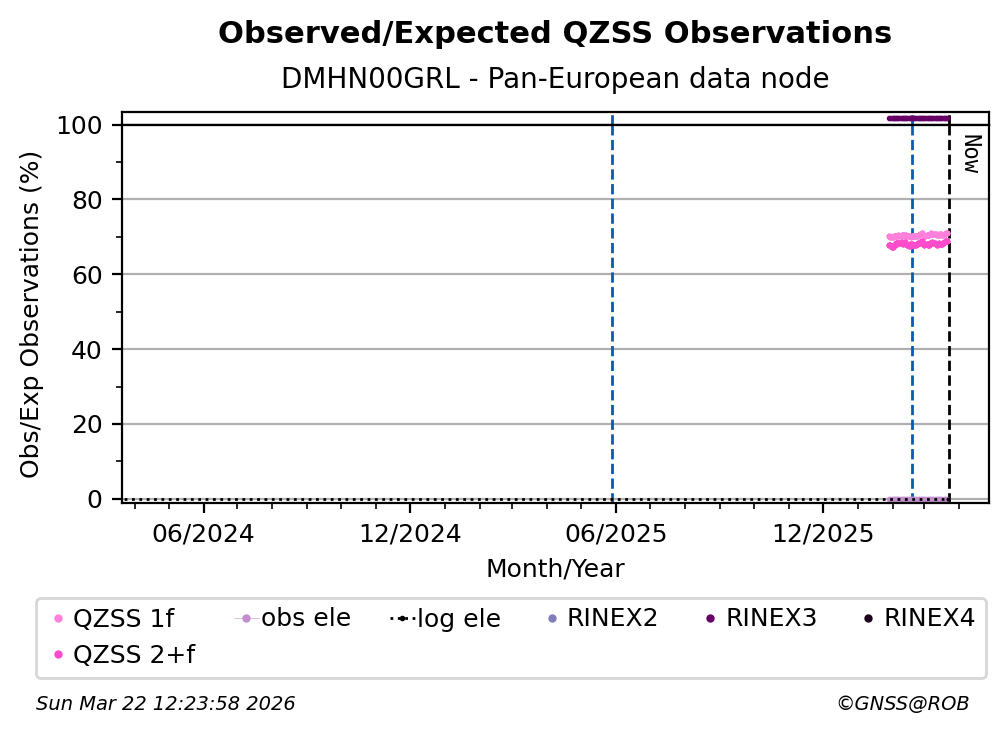 Observed/Expected QZSS Observations
DMHN00GRL - Pan-European data node

Obs/Exp Observations (%)

100
80
60
40
20
0

Now

06/2024
12/2024
06/2025
12/2025
Month/Year

QZSS 1f
obs ele
log ele
RINEX2
RINEX3
RINEX4
QZSS 2+f

Sun Mar 22 12:23:58 2026
©GNSS@ROB